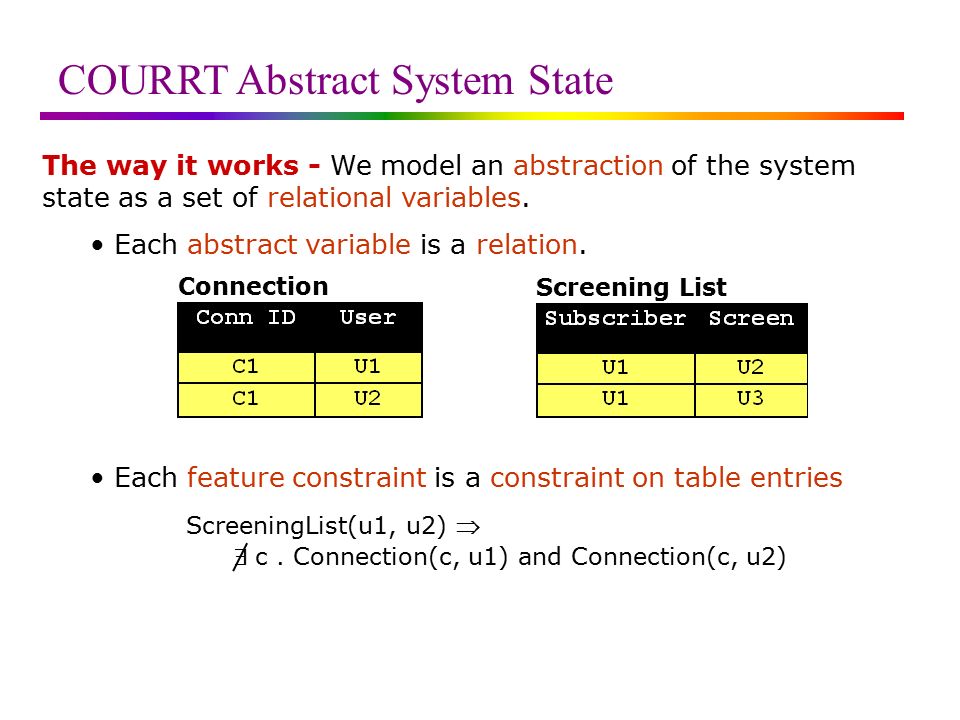 COURRT Abstract System State

The way it works - We model an abstraction of the system state as a set of relational variables.

• Each abstract variable is a relation.

Connection

| Conn ID | User |
|---|---|
| C1 | U1 |
| C1 | U2 |

Screening List

| Subscriber | Screen |
|---|---|
| U1 | U2 |
| U1 | U3 |

• Each feature constraint is a constraint on table entries

ScreeningList(u1, u2) $\Rightarrow$
$\nexists$ c . Connection(c, u1) and Connection(c, u2)